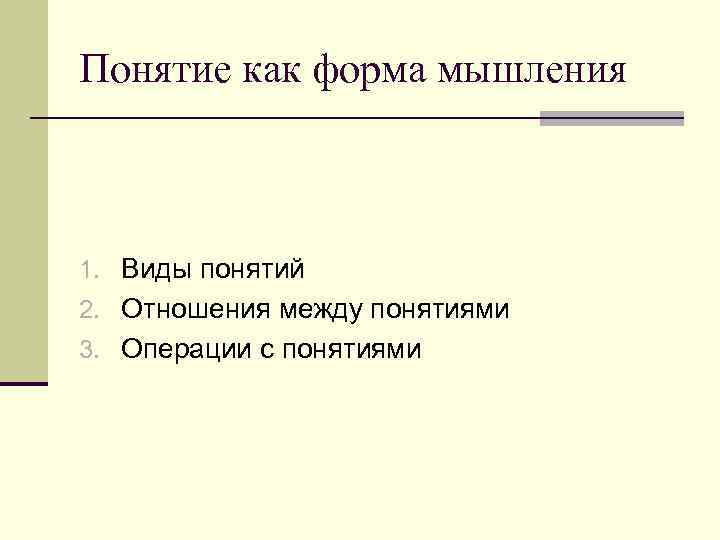 Понятие как форма мышления

1. Виды понятий
2. Отношения между понятиями
3. Операции с понятиями